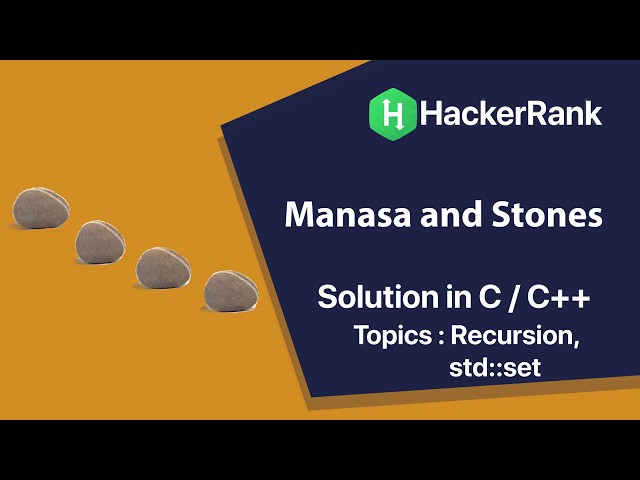 H HackerRank

Manasa and Stones

Solution in C / C++

Topics : Recursion, std::set